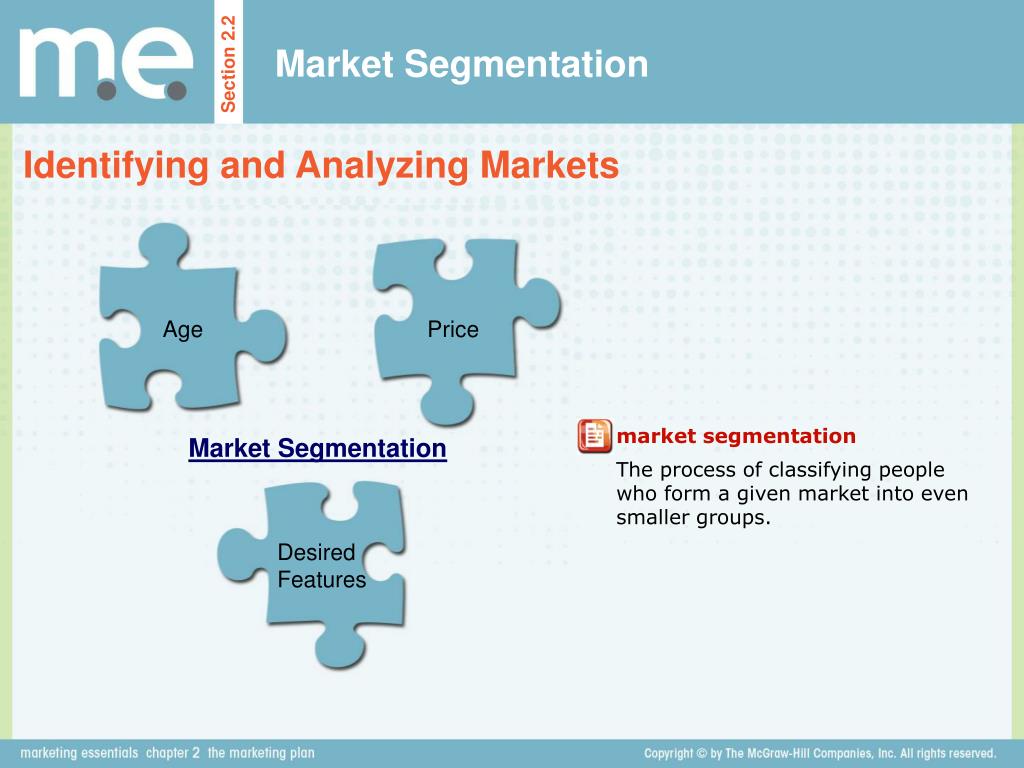 m.e.

Section 2.2

Market Segmentation

Identifying and Analyzing Markets

Age

Price

Market Segmentation

Desired Features

market segmentation

The process of classifying people who form a given market into even smaller groups.

marketing essentials chapter 2 the marketing plan

Copyright © by The McGraw-Hill Companies, Inc. All rights reserved.